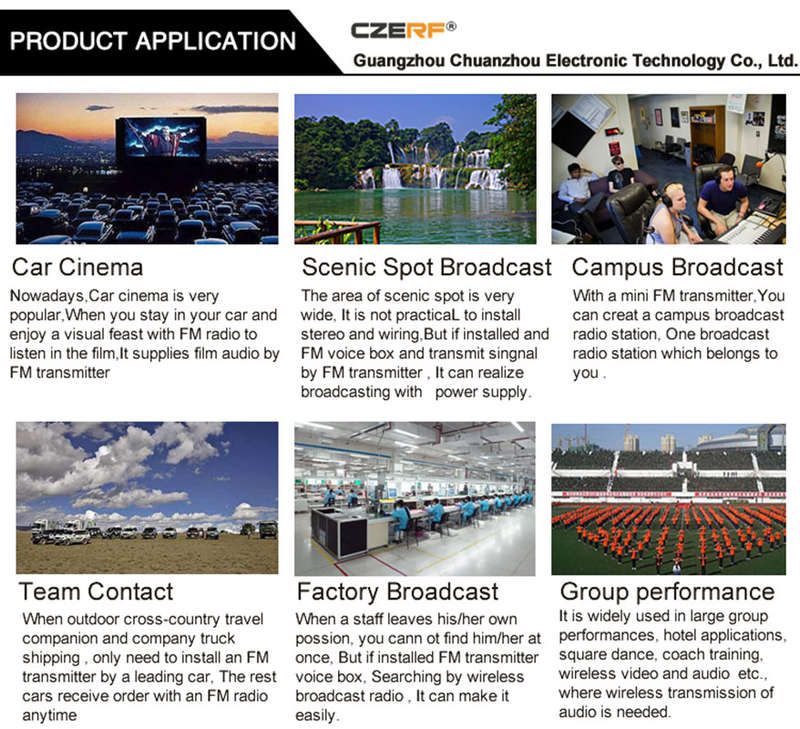 PRODUCT APPLICATION

CZERF®

Guangzhou Chuanzhou Electronic Technology Co., Ltd.

Car Cinema

Nowadays,Car cinema is very popular,When you stay in your car and enjoy a visual feast with FM radio to listen in the film,It supplies film audio by FM transmitter

Scenic Spot Broadcast

The area of scenic spot is very wide, It is not practicaL to install stereo and wiring,But if installed and FM voice box and transmit singnal by FM transmitter , It can realize broadcasting with power supply.

Campus Broadcast

With a mini FM transmitter,You can creat a campus broadcast radio station, One broadcast radio station which belongs to you .

Team Contact

When outdoor cross-country travel companion and company truck shipping , only need to install an FM transmitter by a leading car, The rest cars receive order with an FM radio anytime

Factory Broadcast

When a staff leaves his/her own possion, you cann ot find him/her at once, But if installed FM transmitter voice box, Searching by wireless broadcast radio , It can make it easily.

Group performance

It is widely used in large group performances, hotel applications, square dance, coach training, wireless video and audio etc., where wireless transmission of audio is needed.